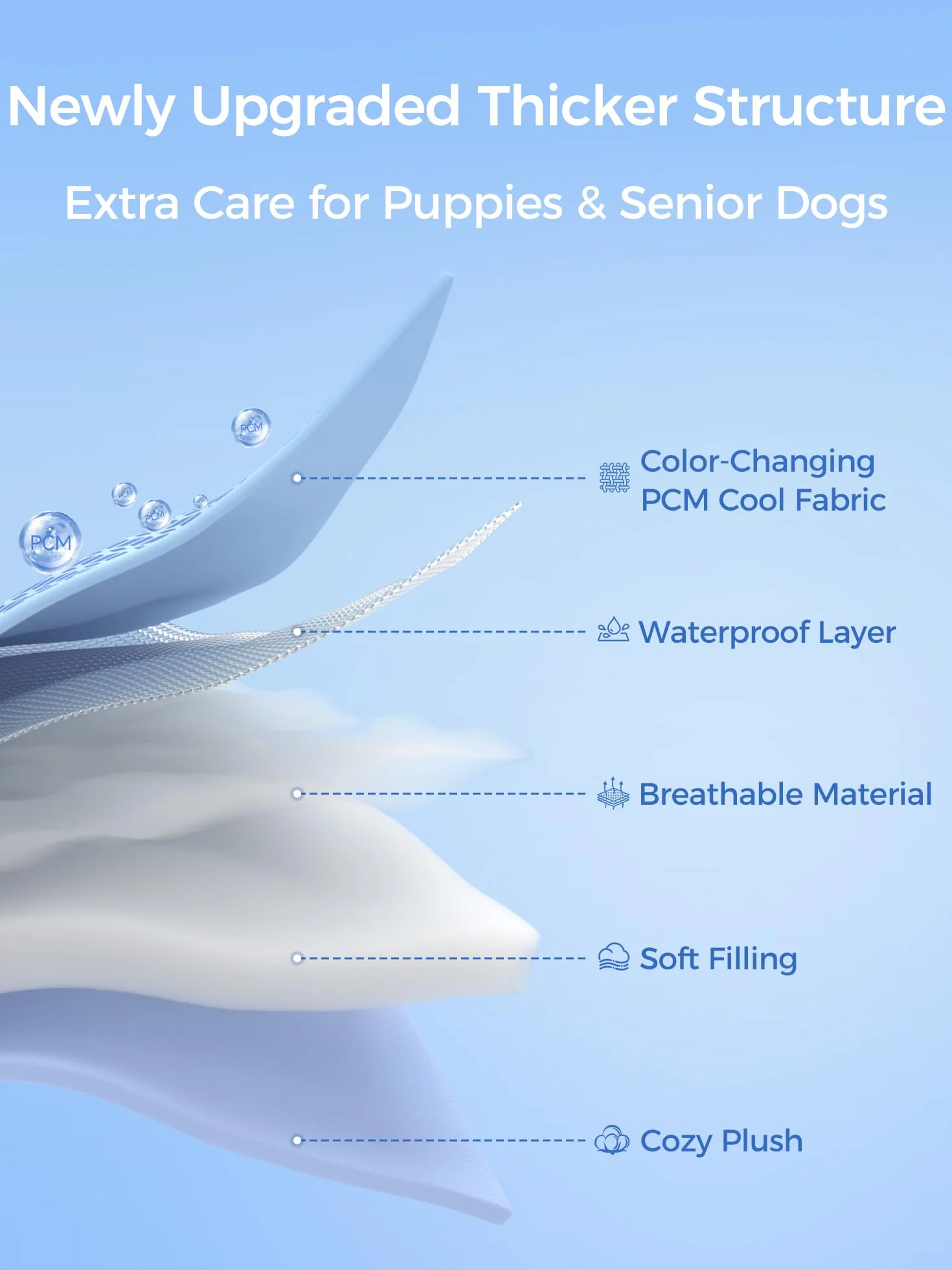 Newly Upgraded Thicker Structure

Extra Care for Puppies & Senior Dogs

PCM PCM PCM PCM

Color-Changing PCM Cool Fabric

Waterproof Layer

Breathable Material

Soft Filling

Cozy Plush